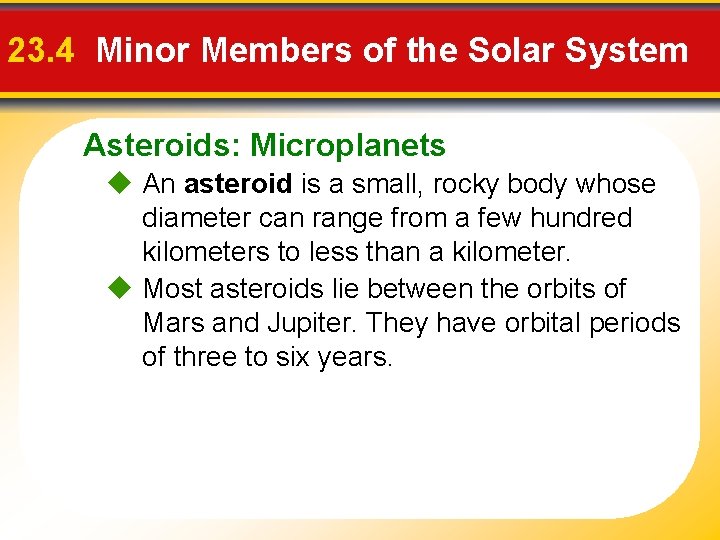 23.4 Minor Members of the Solar System

Asteroids: Microplanets

◆ An asteroid is a small, rocky body whose diameter can range from a few hundred kilometers to less than a kilometer.

◆ Most asteroids lie between the orbits of Mars and Jupiter. They have orbital periods of three to six years.